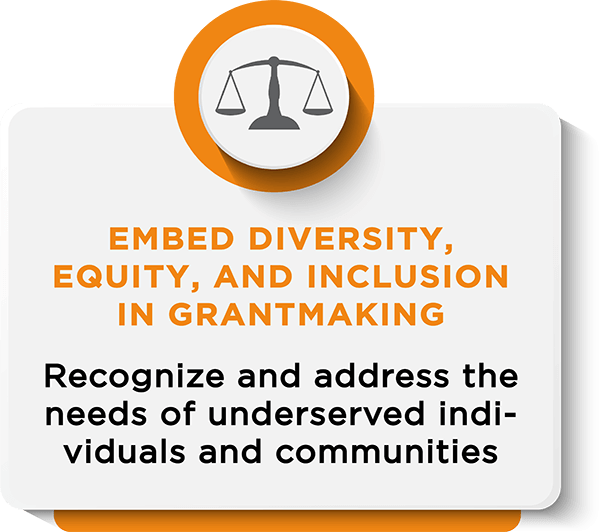 EMBED DIVERSITY, EQUITY, AND INCLUSION IN GRANTMAKING

Recognize and address the needs of underserved individuals and communities